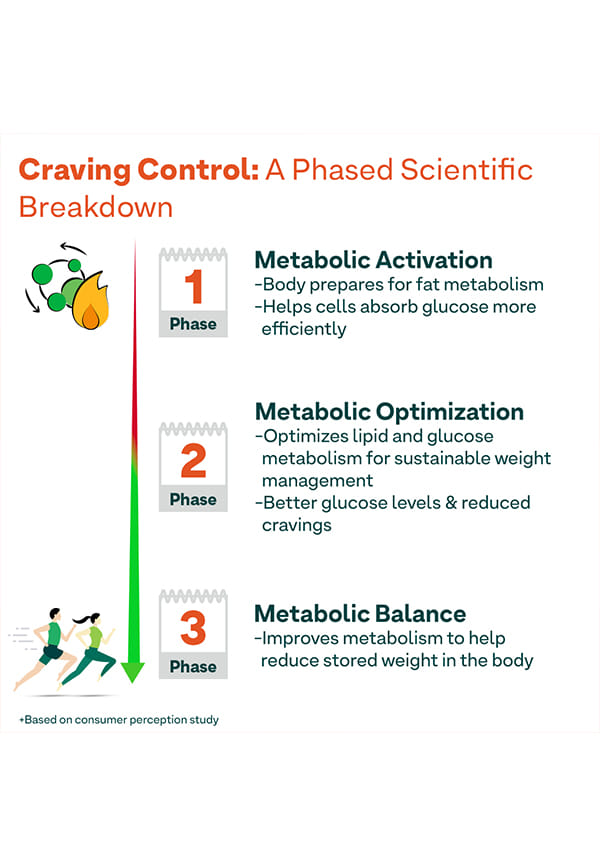 Craving Control: A Phased Scientific Breakdown

1
Phase

Metabolic Activation
-Body prepares for fat metabolism
-Helps cells absorb glucose more efficiently

2
Phase

Metabolic Optimization
-Optimizes lipid and glucose metabolism for sustainable weight management
-Better glucose levels & reduced cravings

3
Phase

Metabolic Balance
-Improves metabolism to help reduce stored weight in the body

+Based on consumer perception study